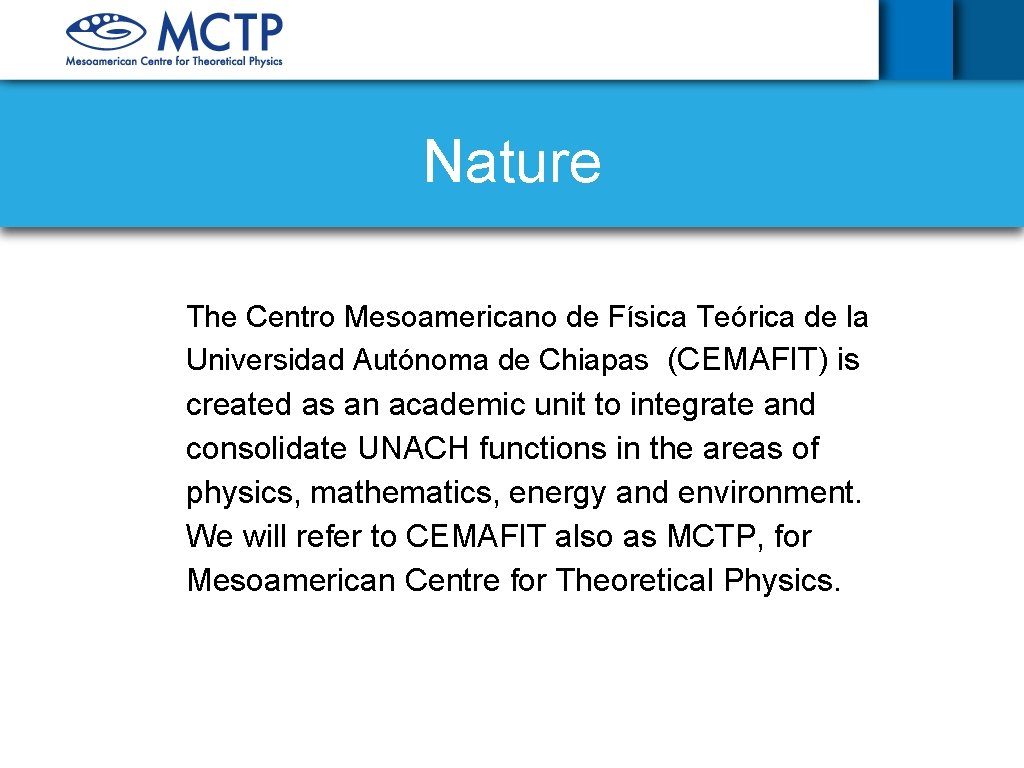 MCTP
Mesoamerican Centre for Theoretical Physics

Nature

The Centro Mesoamericano de Física Teórica de la Universidad Autónoma de Chiapas (CEMAFIT) is created as an academic unit to integrate and consolidate UNACH functions in the areas of physics, mathematics, energy and environment. We will refer to CEMAFIT also as MCTP, for Mesoamerican Centre for Theoretical Physics.